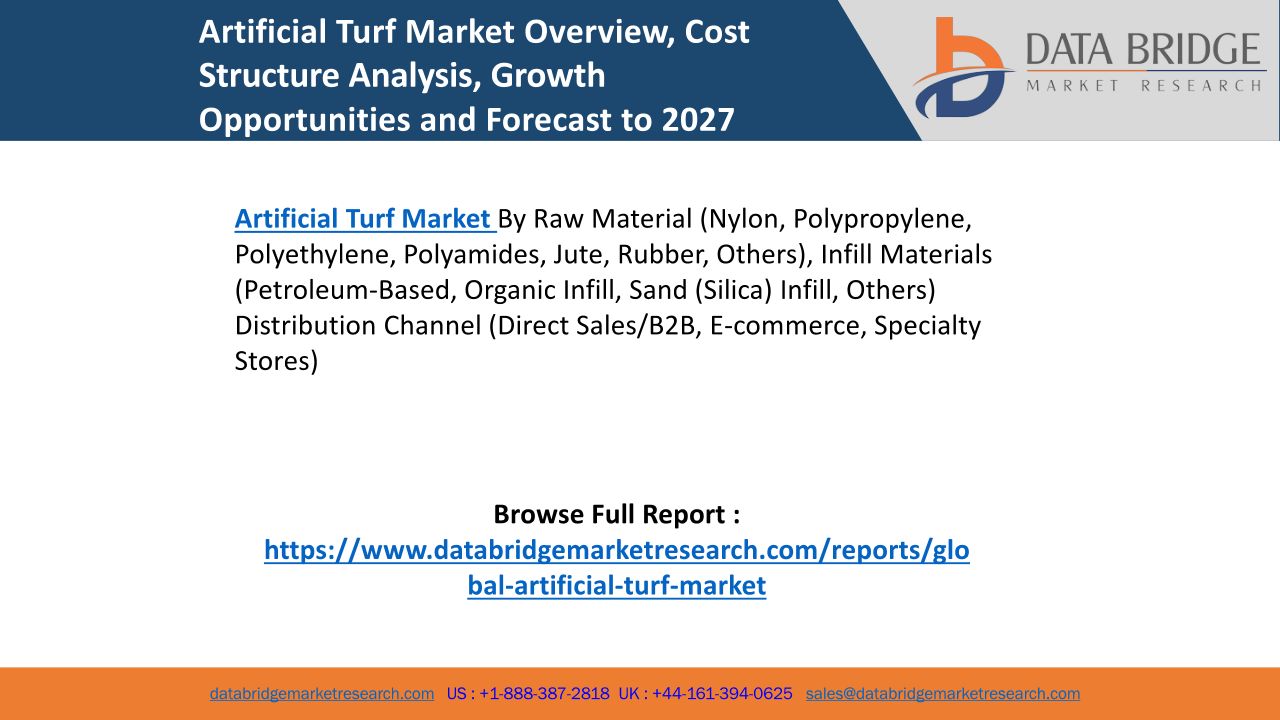 Artificial Turf Market Overview, Cost Structure Analysis, Growth Opportunities and Forecast to 2027

DATA BRIDGE
MARKET RESEARCH

Artificial Turf Market By Raw Material (Nylon, Polypropylene, Polyethylene, Polyamides, Jute, Rubber, Others), Infill Materials (Petroleum-Based, Organic Infill, Sand (Silica) Infill, Others) Distribution Channel (Direct Sales/B2B, E-commerce, Specialty Stores)

Browse Full Report :
https://www.databridgemarketresearch.com/reports/global-artificial-turf-market

databridgemarketresearch.com US : +1-888-387-2818 UK : +44-161-394-0625 sales@databridgemarketresearch.com